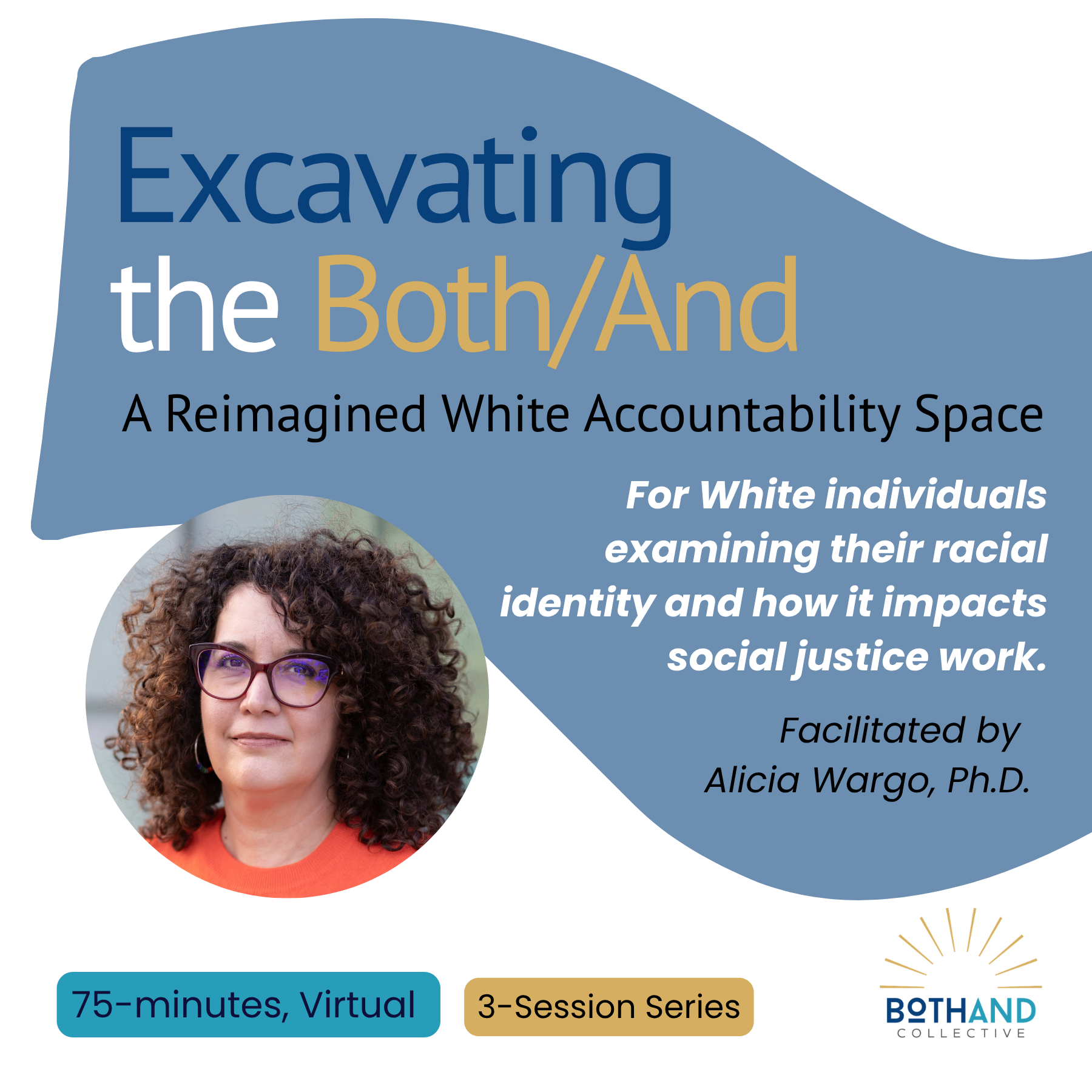 Excavating the Both/And

A Reimagined White Accountability Space

For White individuals examining their racial identity and how it impacts social justice work.

Facilitated by Alicia Wargo, Ph.D.

75-minutes, Virtual

3-Session Series

BOTHAND COLLECTIVE